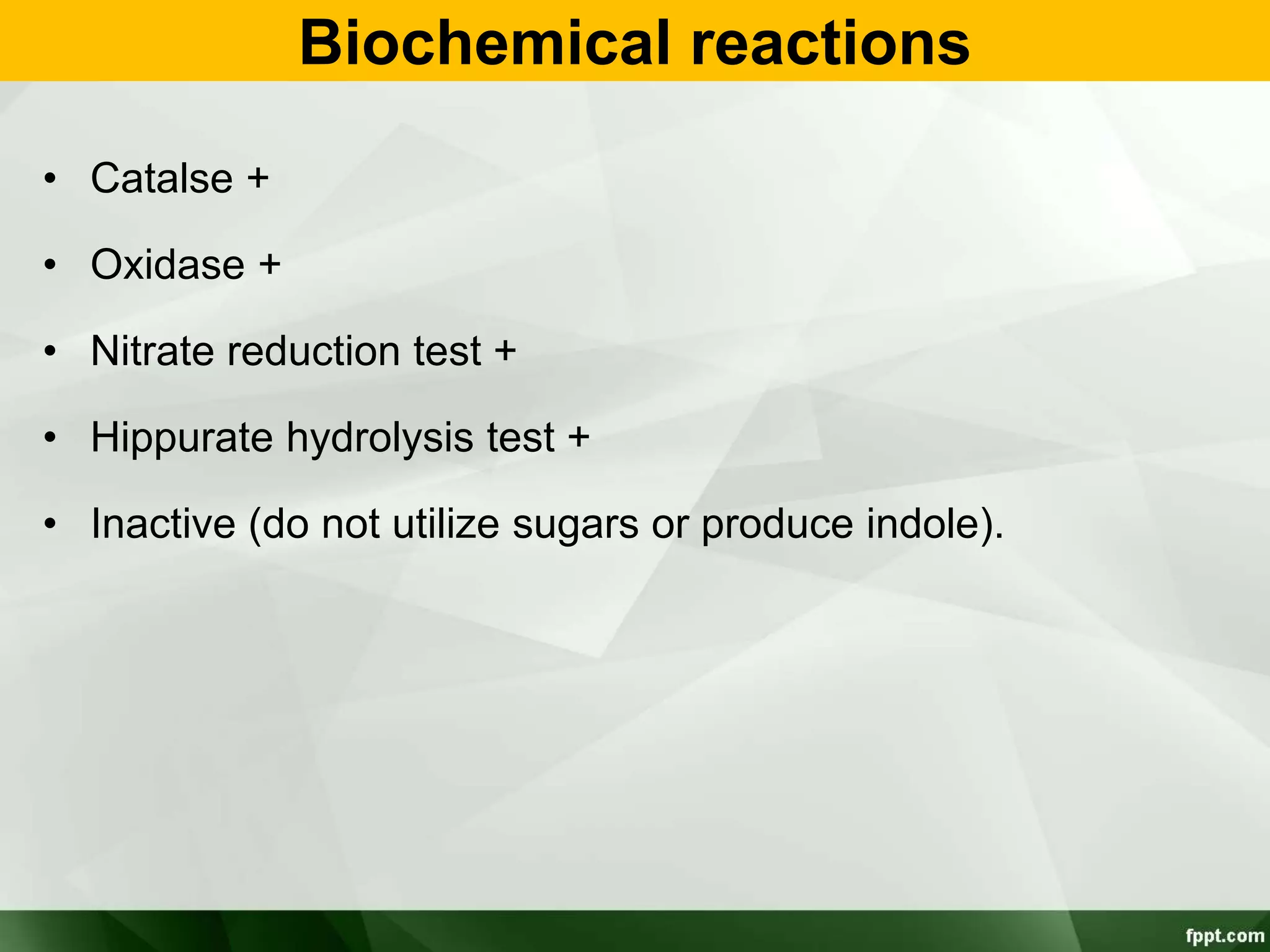 Biochemical reactions

• Catalse +

• Oxidase +

• Nitrate reduction test +

• Hippurate hydrolysis test +

• Inactive (do not utilize sugars or produce indole).

fppt.com